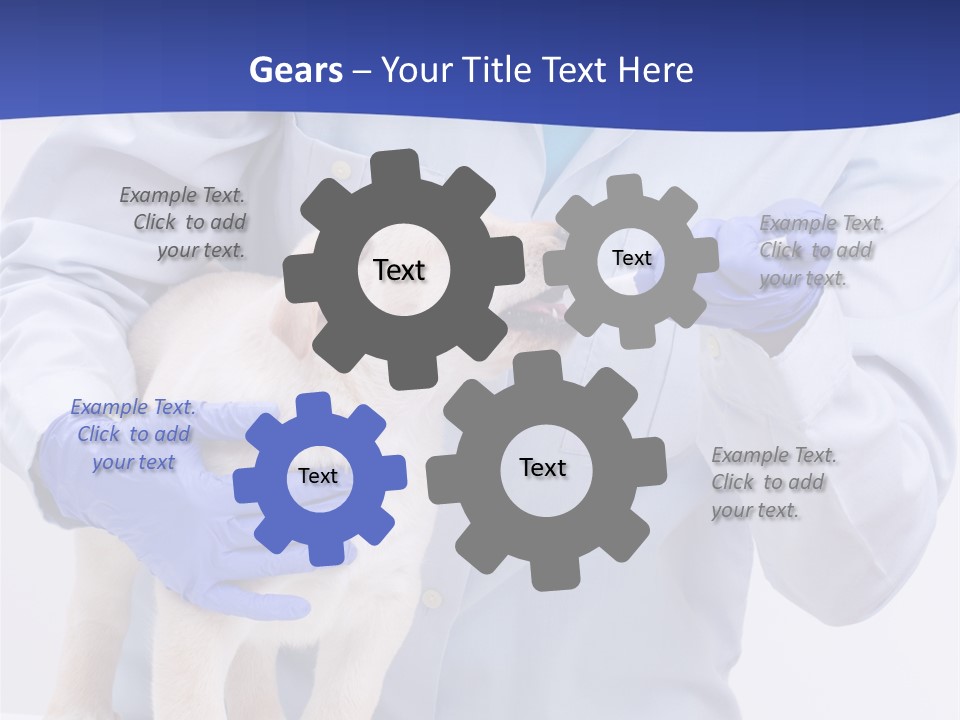 Gears – Your Title Text Here

Example Text. Click to add your text.

Text

Text

Example Text. Click to add your text.

Example Text. Click to add your text

Text

Text

Example Text. Click to add your text.